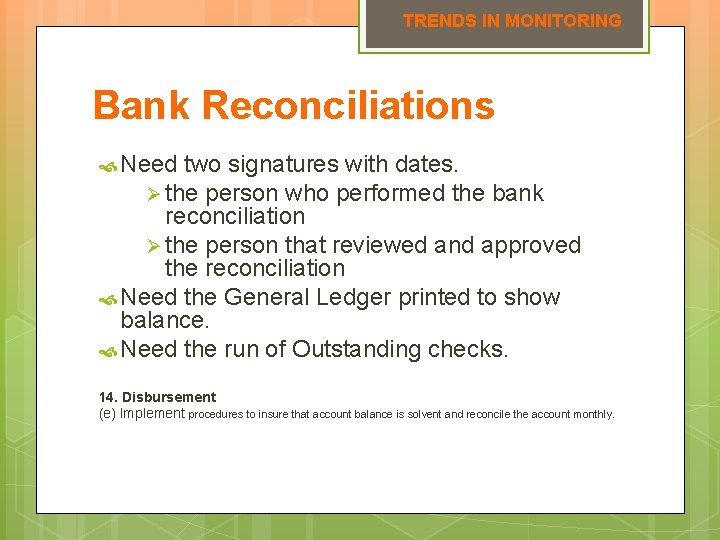 TRENDS IN MONITORING

Bank Reconciliations

Need two signatures with dates.

the person who performed the bank reconciliation

the person that reviewed and approved the reconciliation

Need the General Ledger printed to show balance.

Need the run of Outstanding checks.

14. Disbursement

(e) Implement procedures to insure that account balance is solvent and reconcile the account monthly.